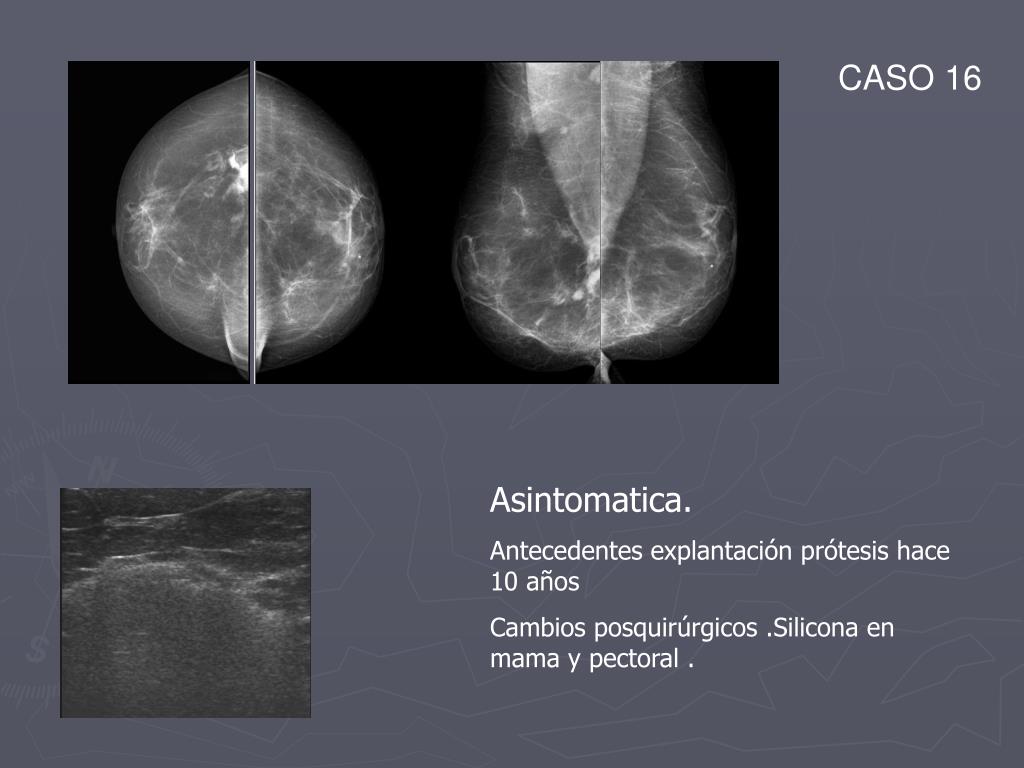 CASO 16

Asintomatica.

Antecedentes explantación prótesis hace 10 años

Cambios posquirúrgicos .Silicona en mama y pectoral .